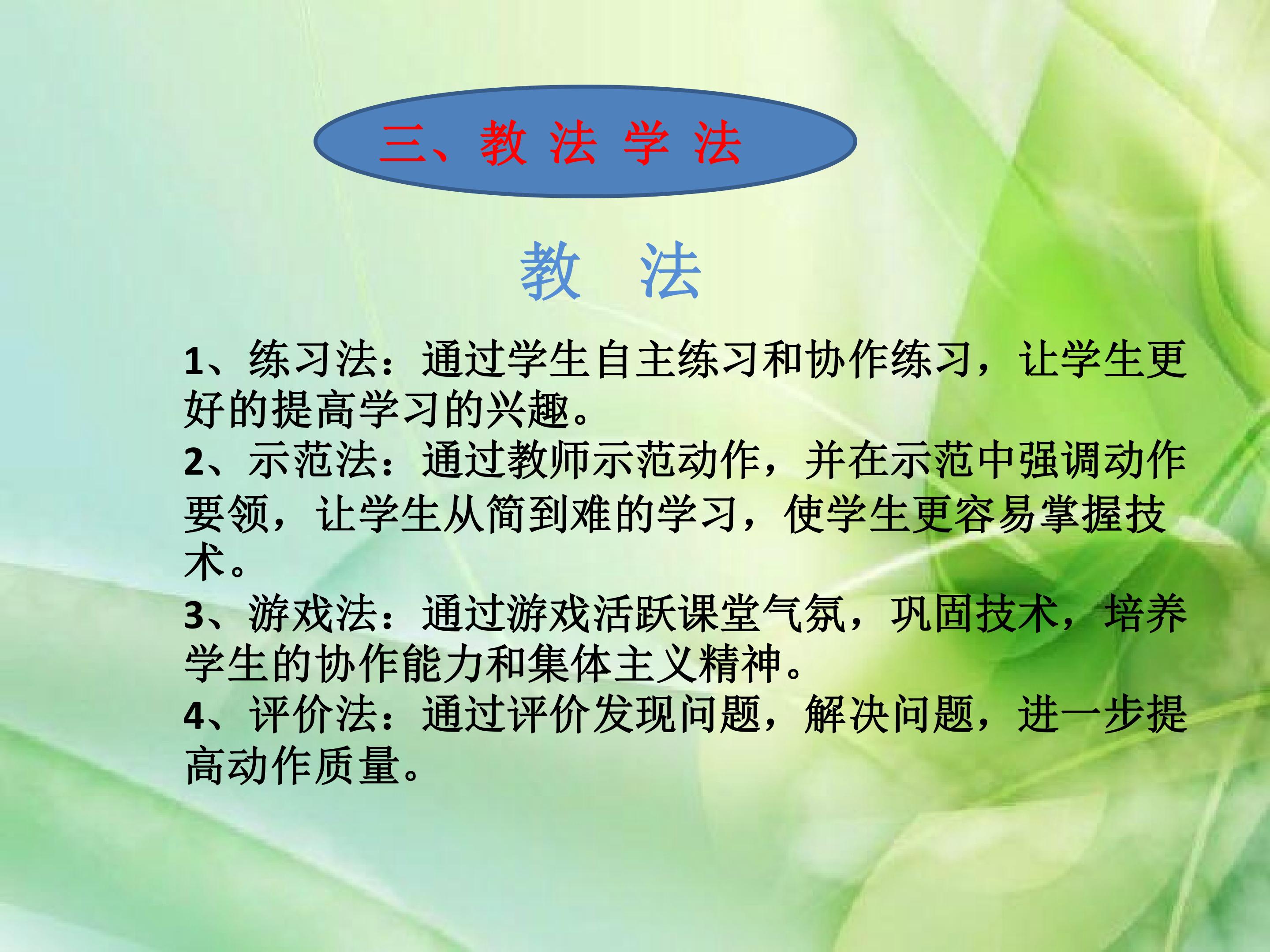 三、教 法 学 法

教 法

1、练习法：通过学生自主练习和协作练习，让学生更好的提高学习的兴趣。

2、示范法：通过教师示范动作，并在示范中强调动作要领，让学生从简到难的学习，使学生更容易掌握技术。

3、游戏法：通过游戏活跃课堂气氛，巩固技术，培养学生的协作能力和集体主义精神。

4、评价法：通过评价发现问题，解决问题，进一步提高动作质量。